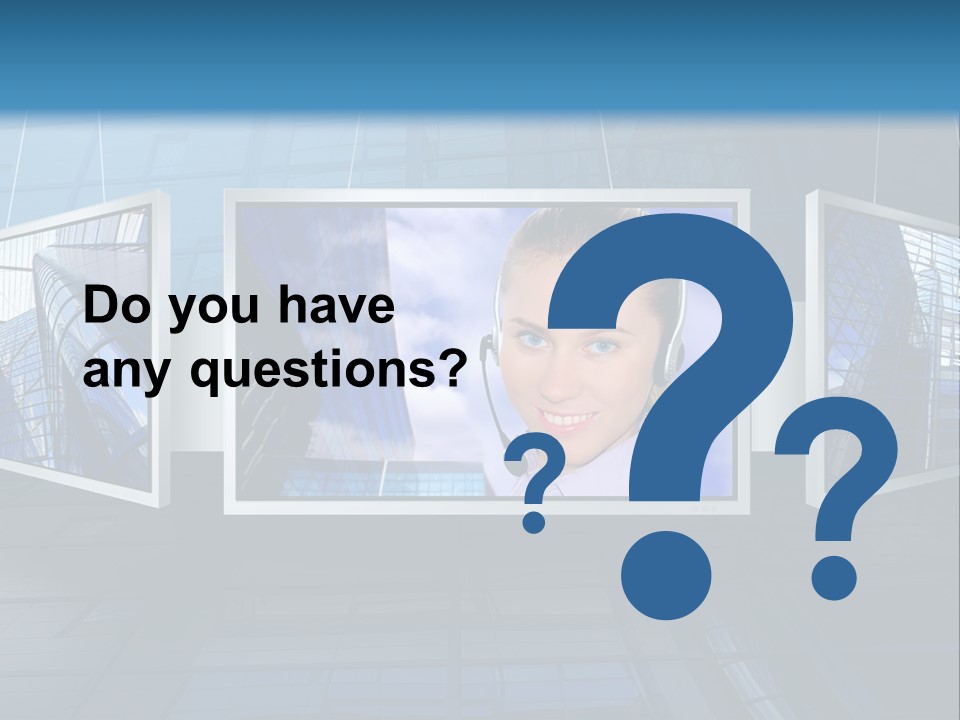 Do you have any questions?

?

?

?